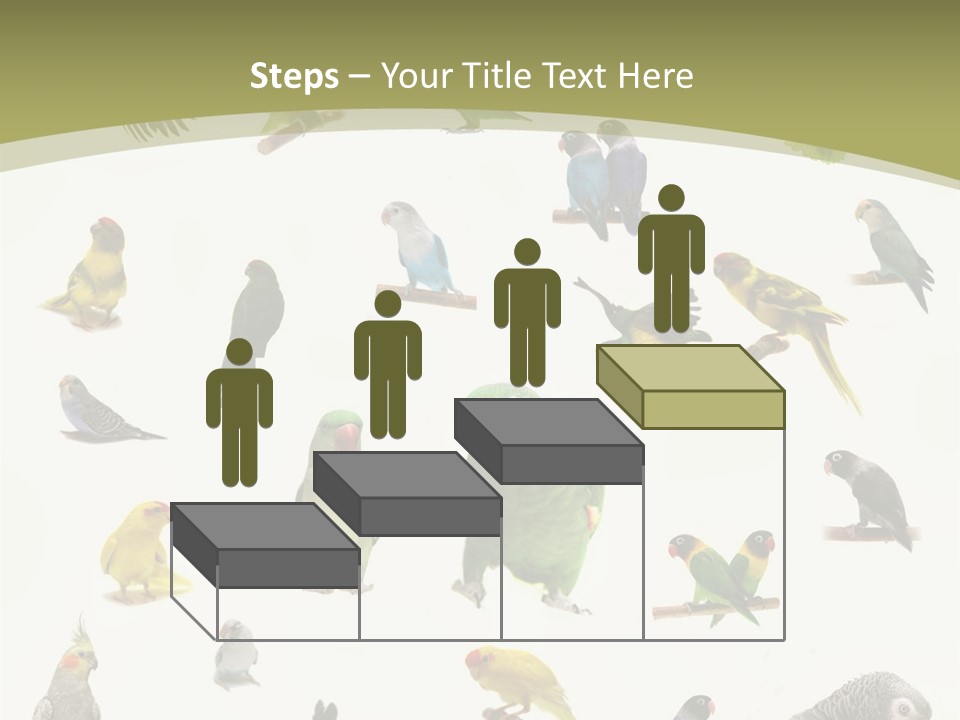 Steps – Your Title Text Here